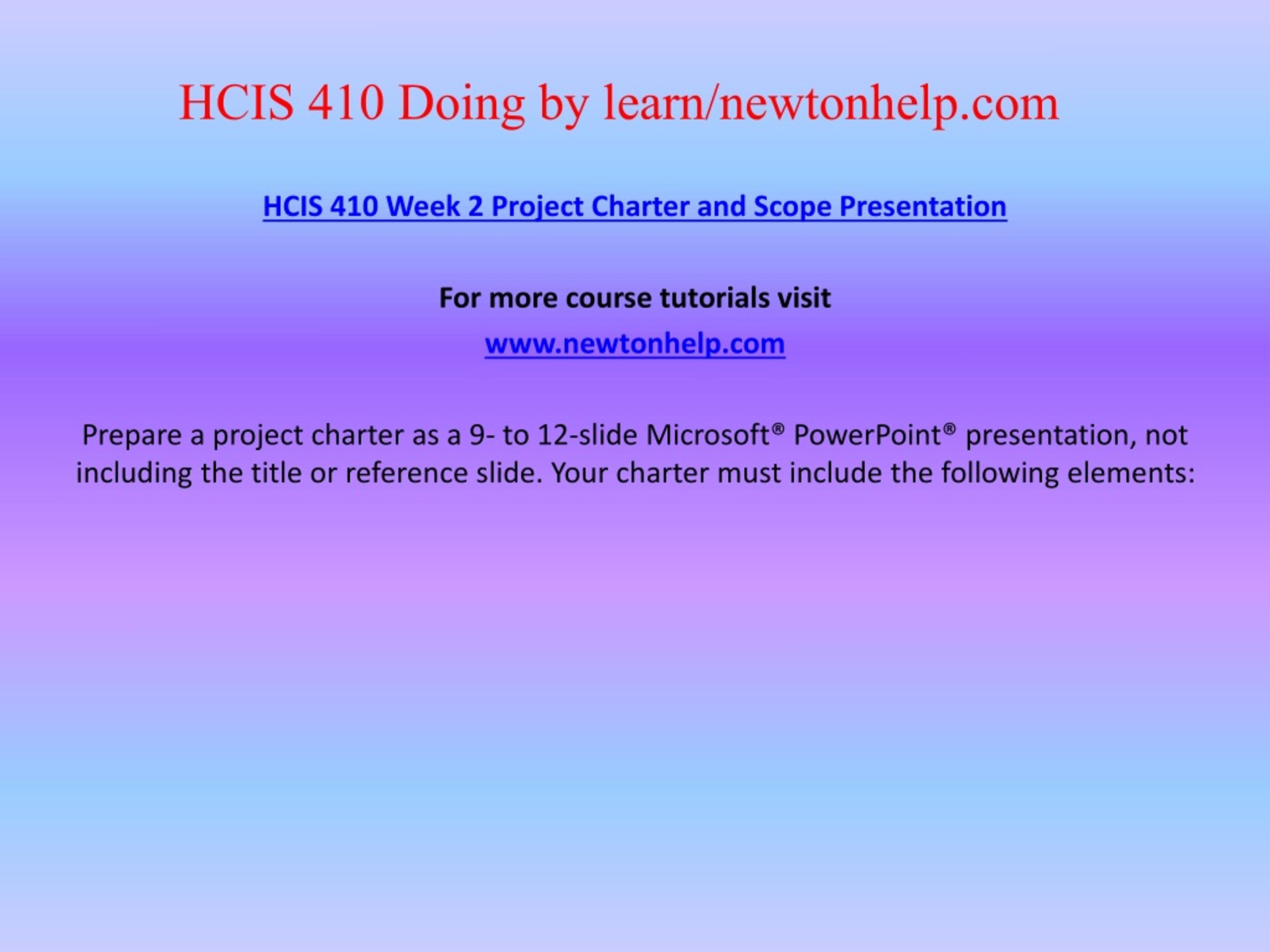 HCIS 410 Doing by learn/newtonhelp.com

HCIS 410 Week 2 Project Charter and Scope Presentation

For more course tutorials visit

www.newtonhelp.com

Prepare a project charter as a 9- to 12-slide Microsoft® PowerPoint® presentation, not including the title or reference slide. Your charter must include the following elements: